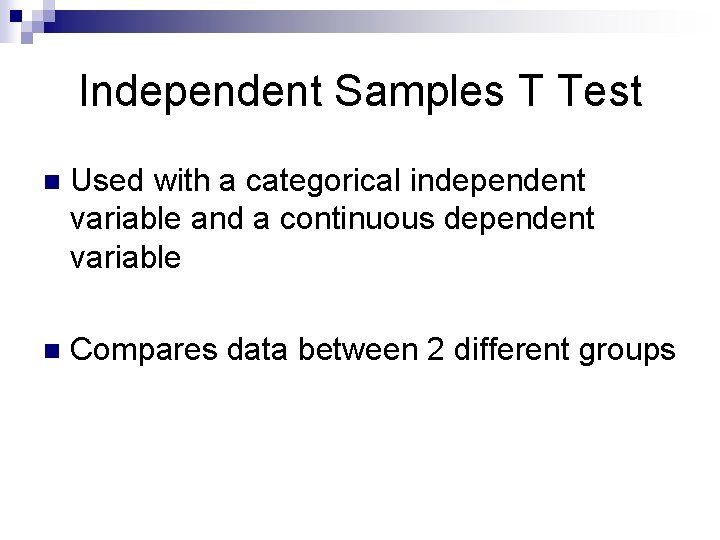 Independent Samples T Test

Used with a categorical independent variable and a continuous dependent variable

Compares data between 2 different groups